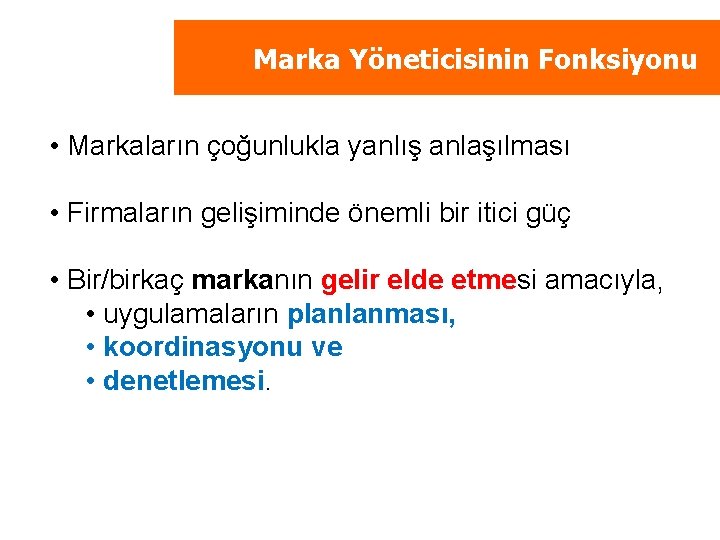 Marka Yöneticisinin Fonksiyonu

• Markaların çoğunlukla yanlış anlaşılması

• Firmaların gelişiminde önemli bir itici güç

• Bir/birkaç markanın gelir elde etmesi amacıyla,
  • uygulamaların planlanması,
  • koordinasyonu ve
  • denetlemesi.